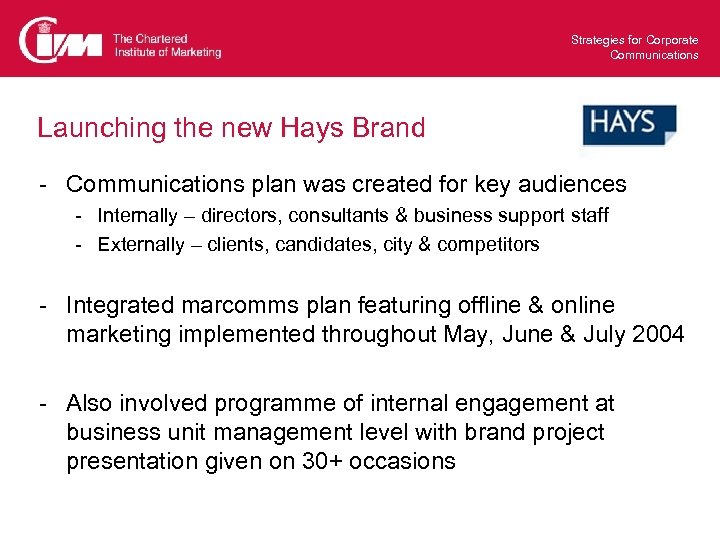 CIM The Chartered Institute of Marketing

Strategies for Corporate Communications

Launching the new Hays Brand

HAYS

- Communications plan was created for key audiences
  - Internally – directors, consultants & business support staff
  - Externally – clients, candidates, city & competitors

- Integrated marcomms plan featuring offline & online marketing implemented throughout May, June & July 2004

- Also involved programme of internal engagement at business unit management level with brand project presentation given on 30+ occasions